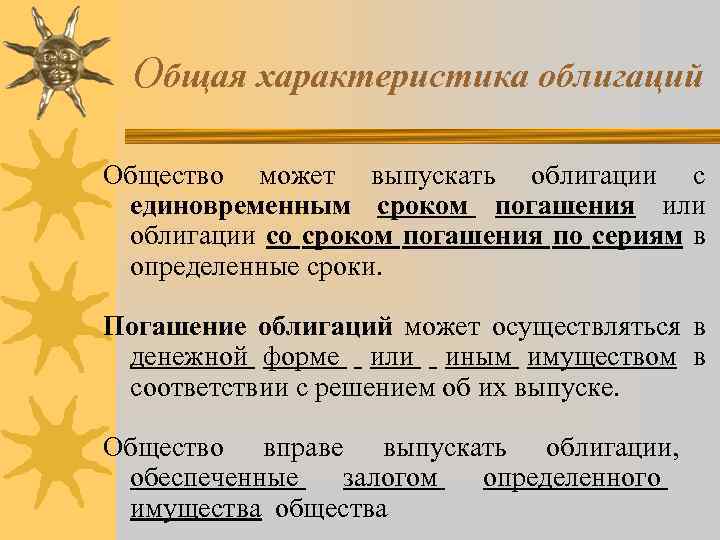 Общая характеристика облигаций

Общество может выпускать облигации с единовременным сроком погашения или облигации со сроком погашения по сериям в определенные сроки.

Погашение облигаций может осуществляться в денежной форме или иным имуществом в соответствии с решением об их выпуске.

Общество вправе выпускать облигации, обеспеченные залогом определенного имущества общества